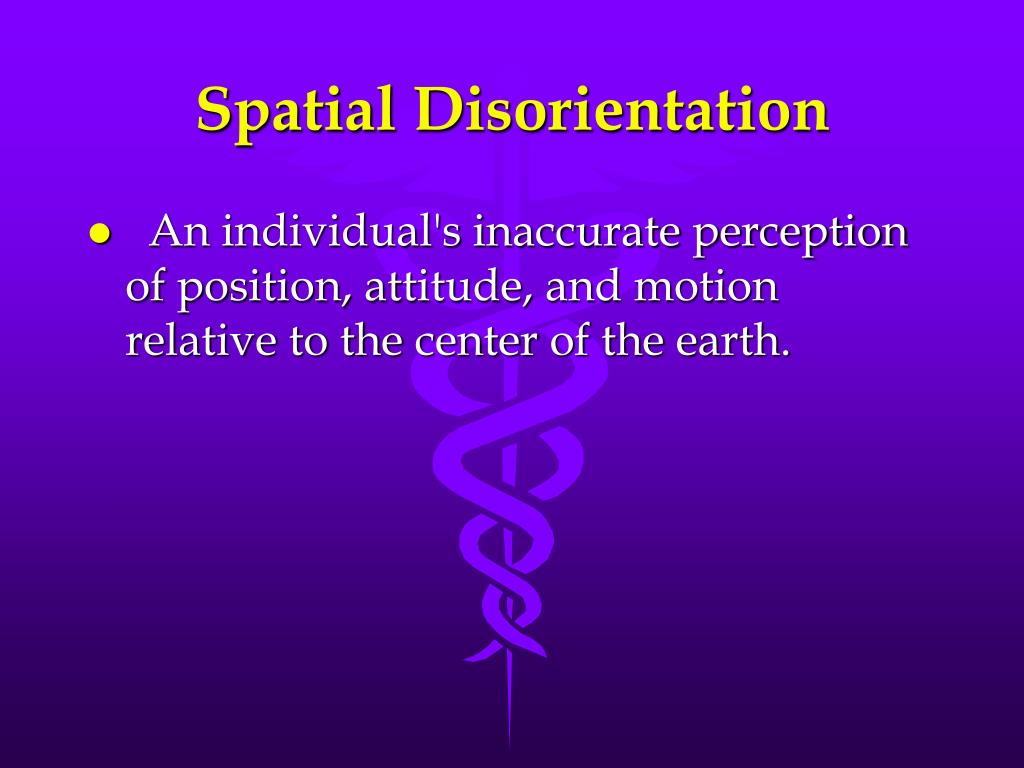 Spatial Disorientation

● An individual's inaccurate perception of position, attitude, and motion relative to the center of the earth.